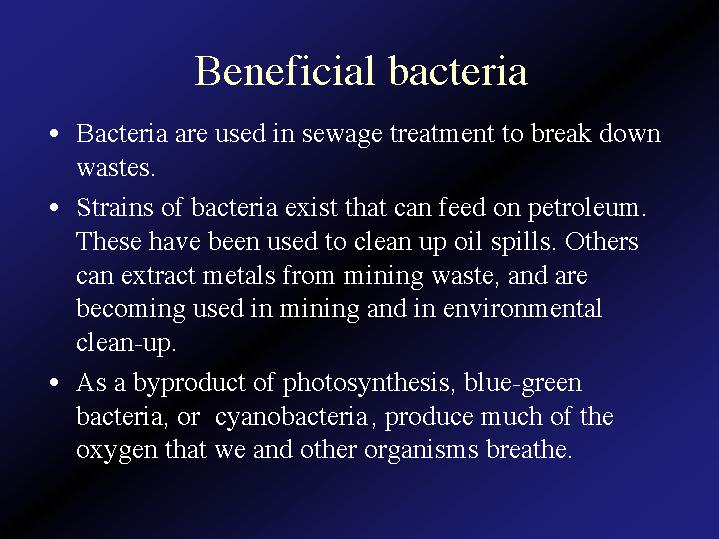 Beneficial bacteria

• Bacteria are used in sewage treatment to break down wastes.

• Strains of bacteria exist that can feed on petroleum. These have been used to clean up oil spills. Others can extract metals from mining waste, and are becoming used in mining and in environmental clean-up.

• As a byproduct of photosynthesis, blue-green bacteria, or cyanobacteria, produce much of the oxygen that we and other organisms breathe.